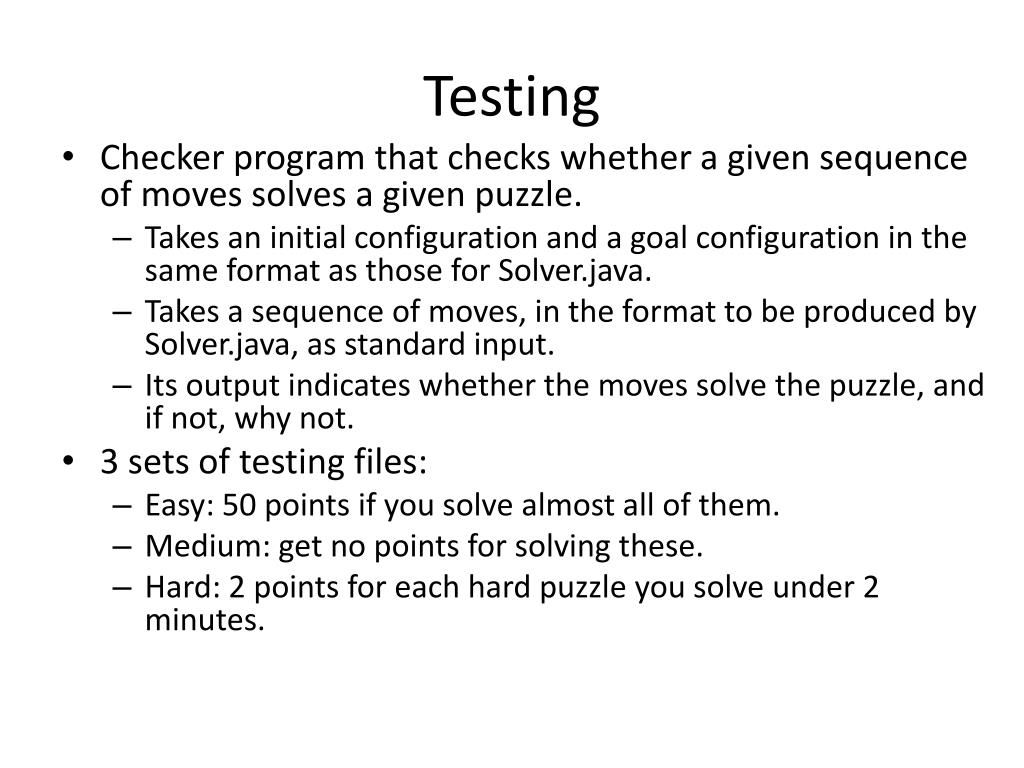 Testing

• Checker program that checks whether a given sequence of moves solves a given puzzle.
– Takes an initial configuration and a goal configuration in the same format as those for Solver.java.
– Takes a sequence of moves, in the format to be produced by Solver.java, as standard input.
– Its output indicates whether the moves solve the puzzle, and if not, why not.

• 3 sets of testing files:
– Easy: 50 points if you solve almost all of them.
– Medium: get no points for solving these.
– Hard: 2 points for each hard puzzle you solve under 2 minutes.